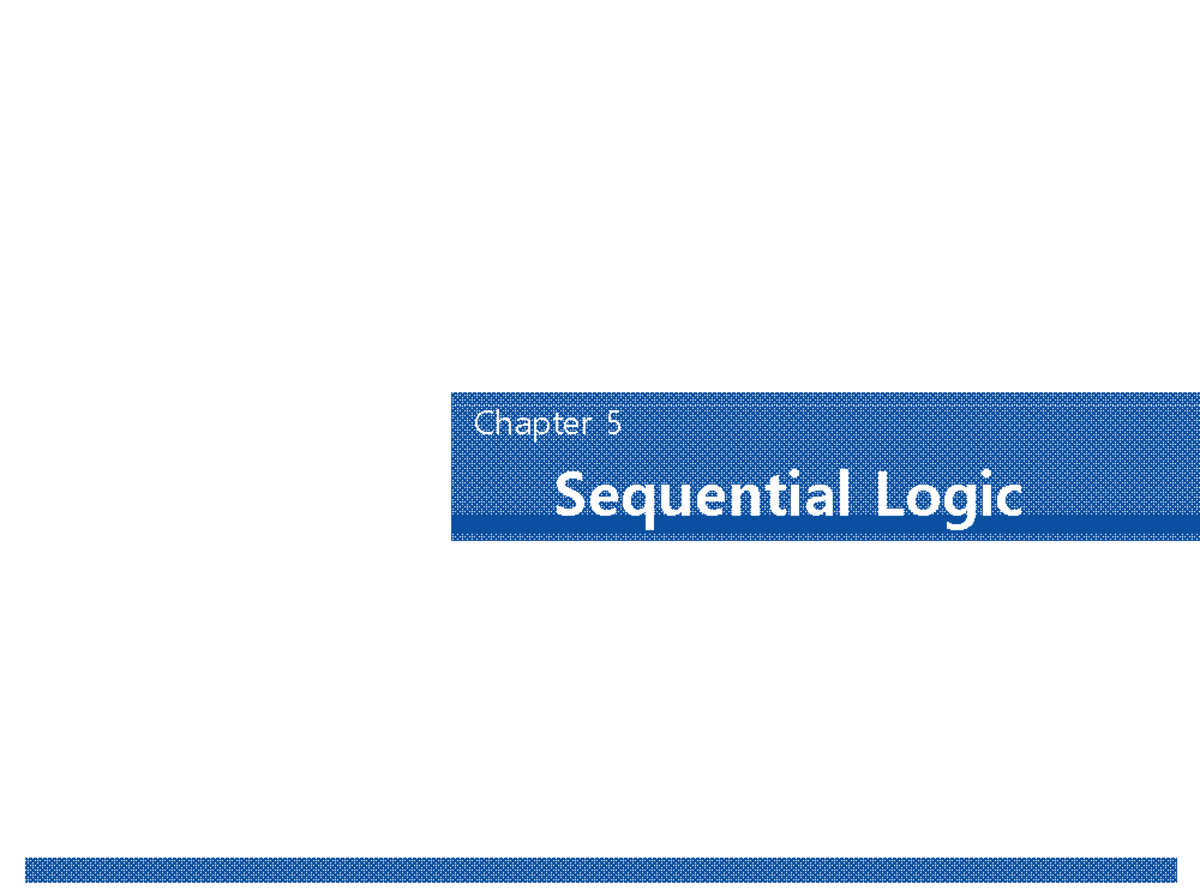 Chapter 5

Sequential Logic